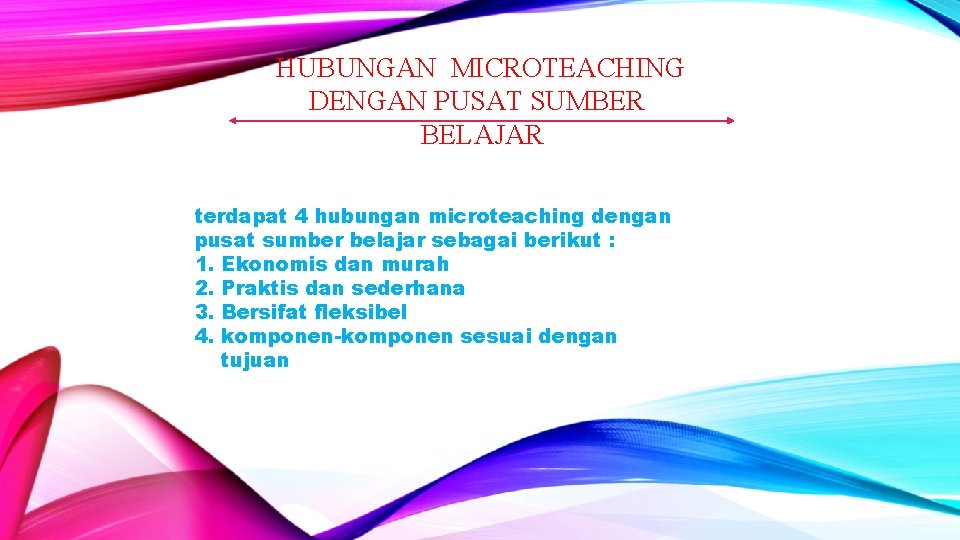 HUBUNGAN MICROTEACHING DENGAN PUSAT SUMBER BELAJAR

terdapat 4 hubungan microteaching dengan pusat sumber belajar sebagai berikut :
1. Ekonomis dan murah
2. Praktis dan sederhana
3. Bersifat fleksibel
4. komponen-komponen sesuai dengan tujuan